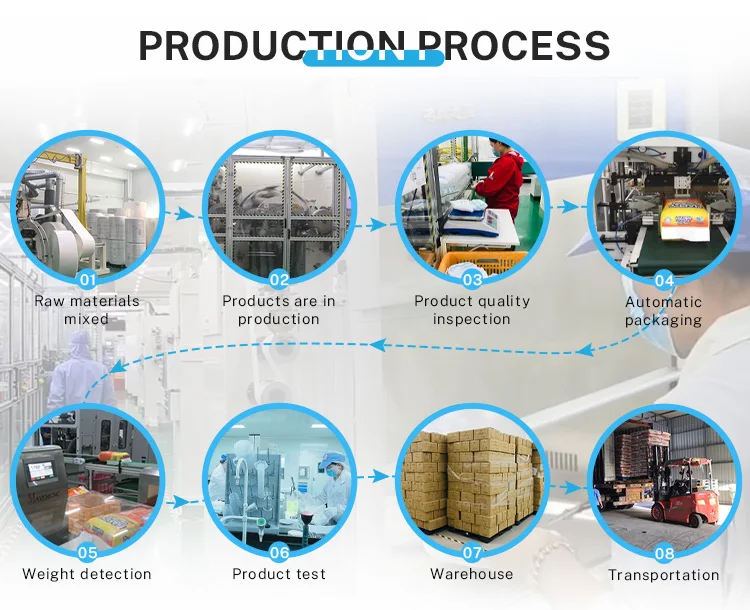 PRODUCTION PROCESS

01
Raw materials mixed

02
Products are in production

03
Product quality inspection

04
Automatic packaging

05
Weight detection

06
Product test

07
Warehouse

08
Transportation